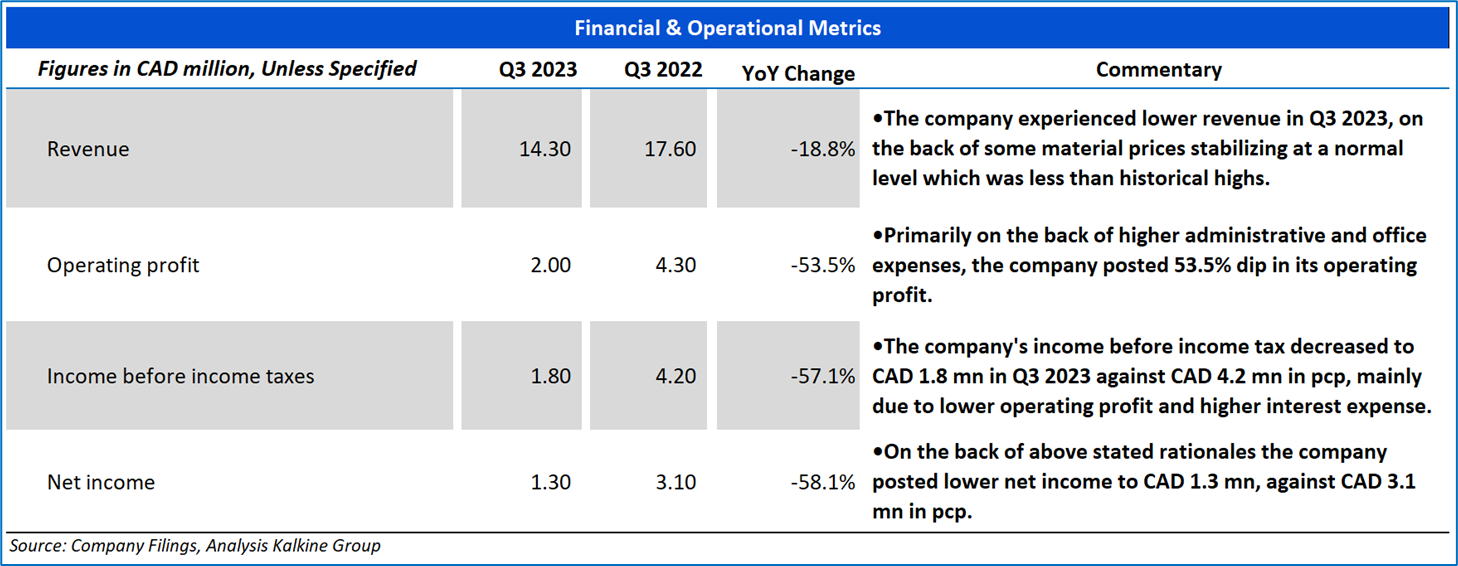 Financial & Operational Metrics

| Figures in CAD million, Unless Specified | Q3 2023 | Q3 2022 | YoY Change | Commentary |
|---|---|---|---|---|
| Revenue | 14.30 | 17.60 | -18.8% | •The company experienced lower revenue in Q3 2023, on the back of some material prices stabilizing at a normal level which was less than historical highs. |
| Operating profit | 2.00 | 4.30 | -53.5% | •Primarily on the back of higher administrative and office expenses, the company posted 53.5% dip in its operating profit. |
| Income before income taxes | 1.80 | 4.20 | -57.1% | •The company's income before income tax decreased to CAD 1.8 mn in Q3 2023 against CAD 4.2 mn in pcp, mainly due to lower operating profit and higher interest expense. |
| Net income | 1.30 | 3.10 | -58.1% | •On the back of above stated rationales the company posted lower net income to CAD 1.3 mn, against CAD 3.1 mn in pcp. |

Source: Company Filings, Analysis Kalkine Group